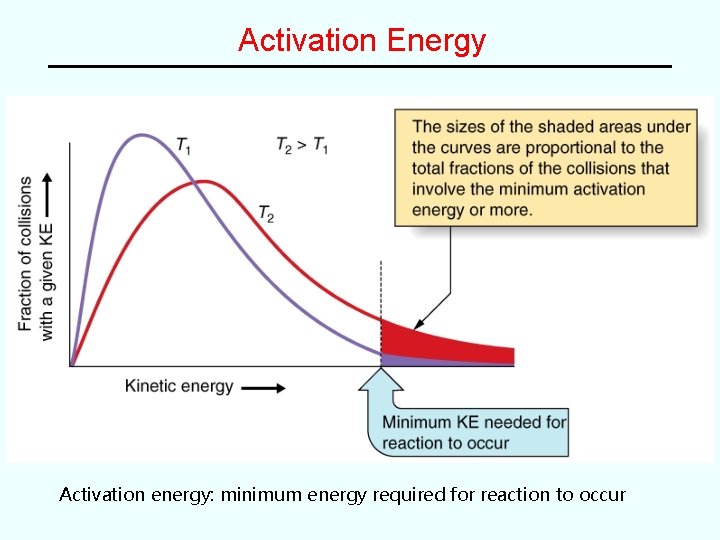 Activation Energy

Fraction of collisions with a given KE

$T_1$

$T_2 > T_1$

$T_2$

The sizes of the shaded areas under the curves are proportional to the total fractions of the collisions that involve the minimum activation energy or more.

Kinetic energy

Minimum KE needed for reaction to occur

Activation energy: minimum energy required for reaction to occur